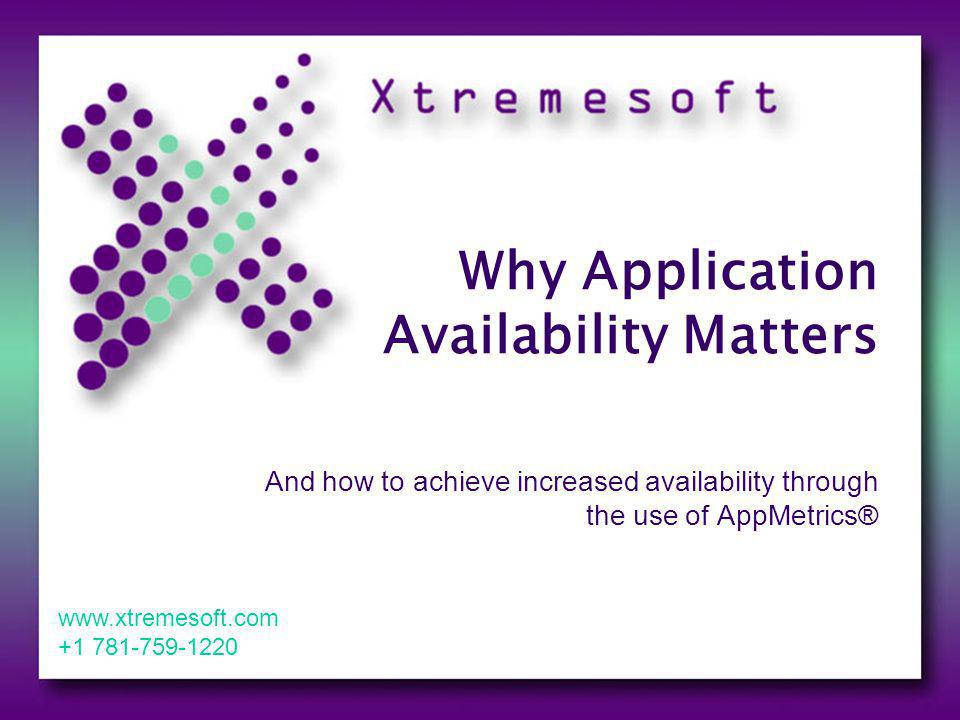 Xtremesoft

Why Application Availability Matters

And how to achieve increased availability through the use of AppMetrics®

www.xtremesoft.com
+1 781-759-1220